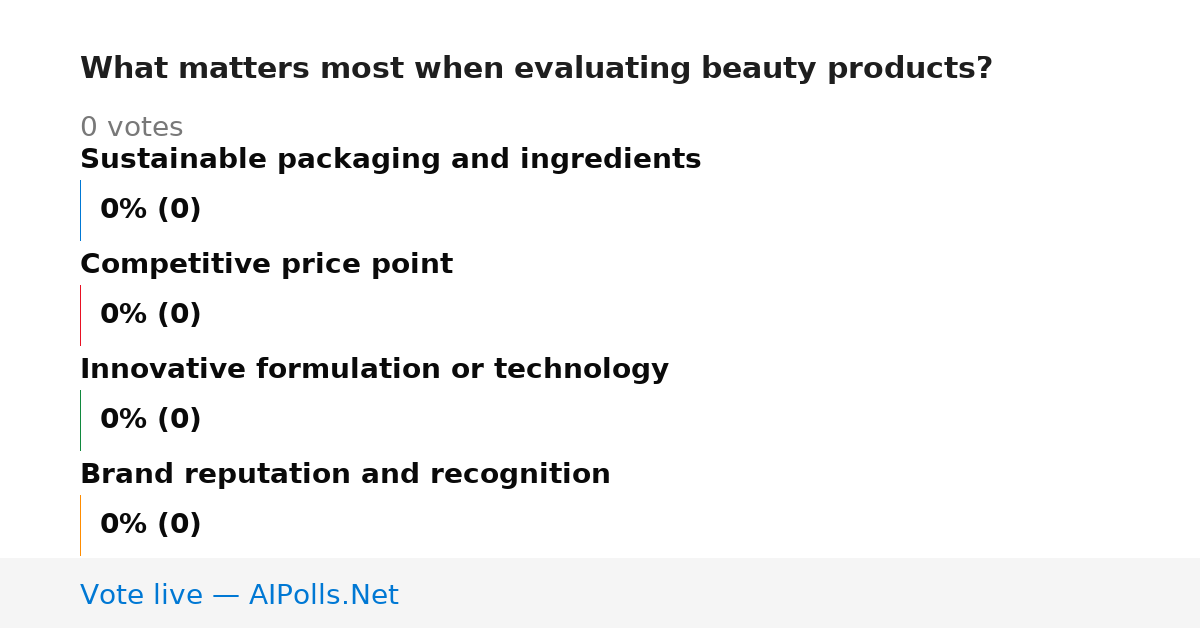 What matters most when evaluating beauty products?

0 votes

Sustainable packaging and ingredients

0% (0)

Competitive price point

0% (0)

Innovative formulation or technology

0% (0)

Brand reputation and recognition

0% (0)

Vote live — AIPolls.Net